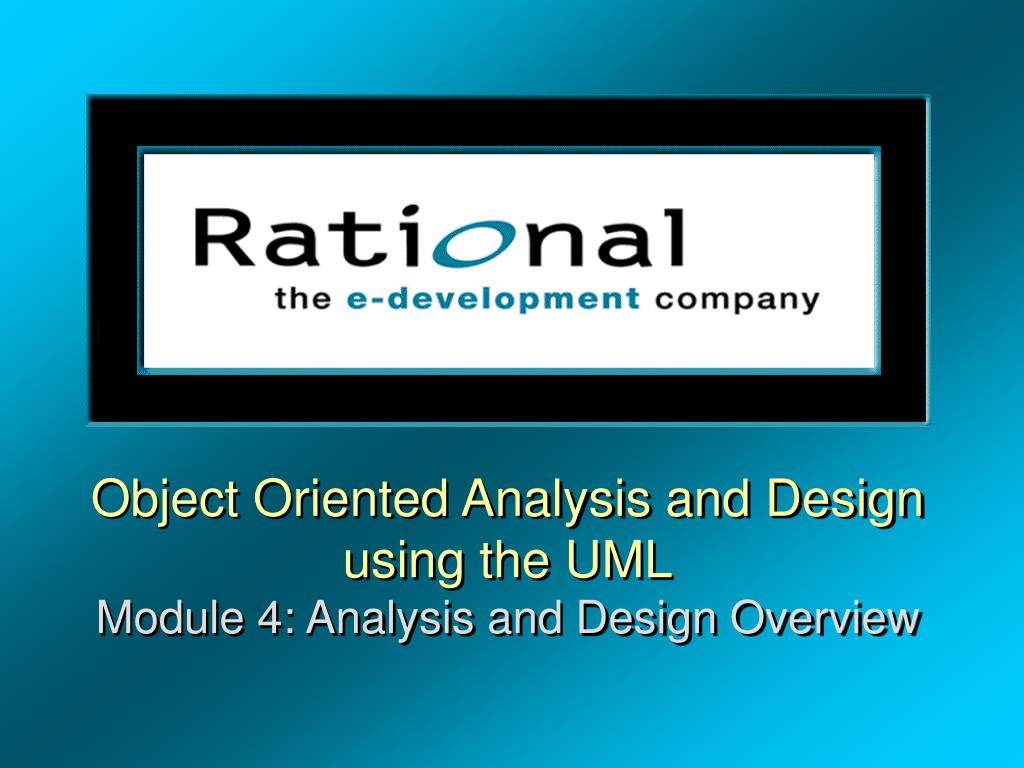 Rational
the e-development company

Object Oriented Analysis and Design using the UML
Module 4: Analysis and Design Overview